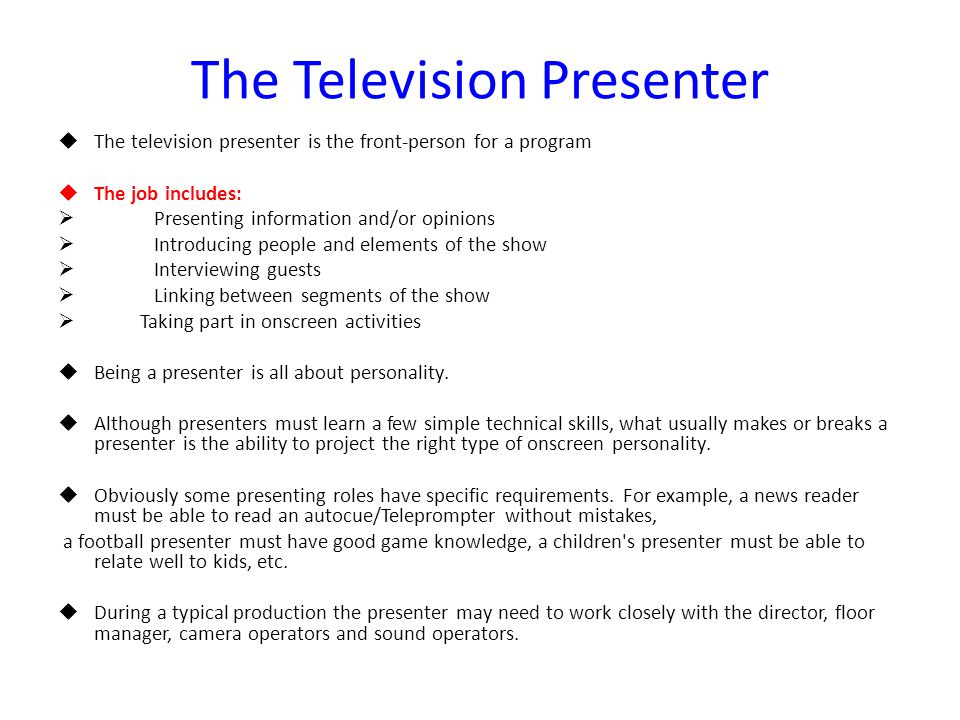 The Television Presenter

◆ The television presenter is the front-person for a program

◆ The job includes:
➢ Presenting information and/or opinions
➢ Introducing people and elements of the show
➢ Interviewing guests
➢ Linking between segments of the show
➢ Taking part in onscreen activities

◆ Being a presenter is all about personality.

◆ Although presenters must learn a few simple technical skills, what usually makes or breaks a presenter is the ability to project the right type of onscreen personality.

◆ Obviously some presenting roles have specific requirements. For example, a news reader must be able to read an autocue/Teleprompter without mistakes,
a football presenter must have good game knowledge, a children's presenter must be able to relate well to kids, etc.

◆ During a typical production the presenter may need to work closely with the director, floor manager, camera operators and sound operators.